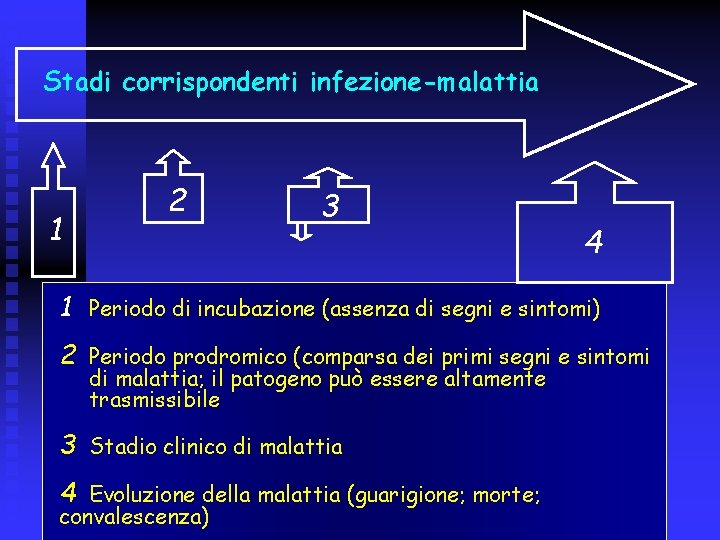 Stadi corrispondenti infezione-malattia

1

2

3

4

1 Periodo di incubazione (assenza di segni e sintomi)

2 Periodo prodromico (comparsa dei primi segni e sintomi di malattia; il patogeno può essere altamente trasmissibile

3 Stadio clinico di malattia

4 Evoluzione della malattia (guarigione; morte; convalescenza)